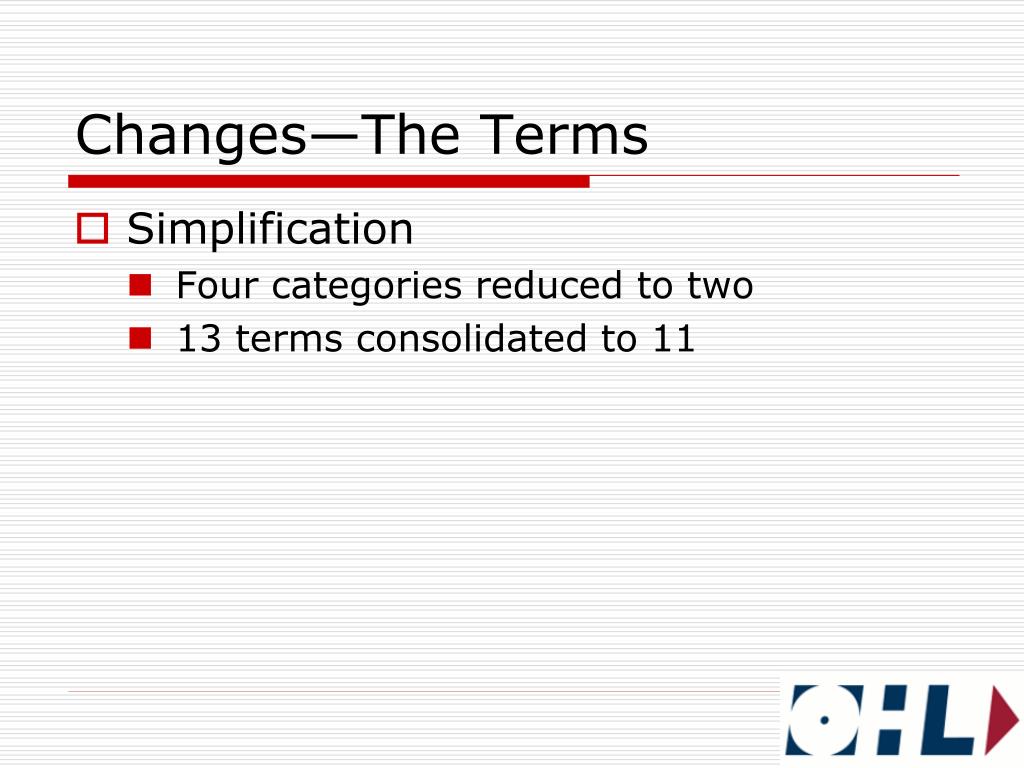 Changes—The Terms

Simplification

Four categories reduced to two

13 terms consolidated to 11

OHL